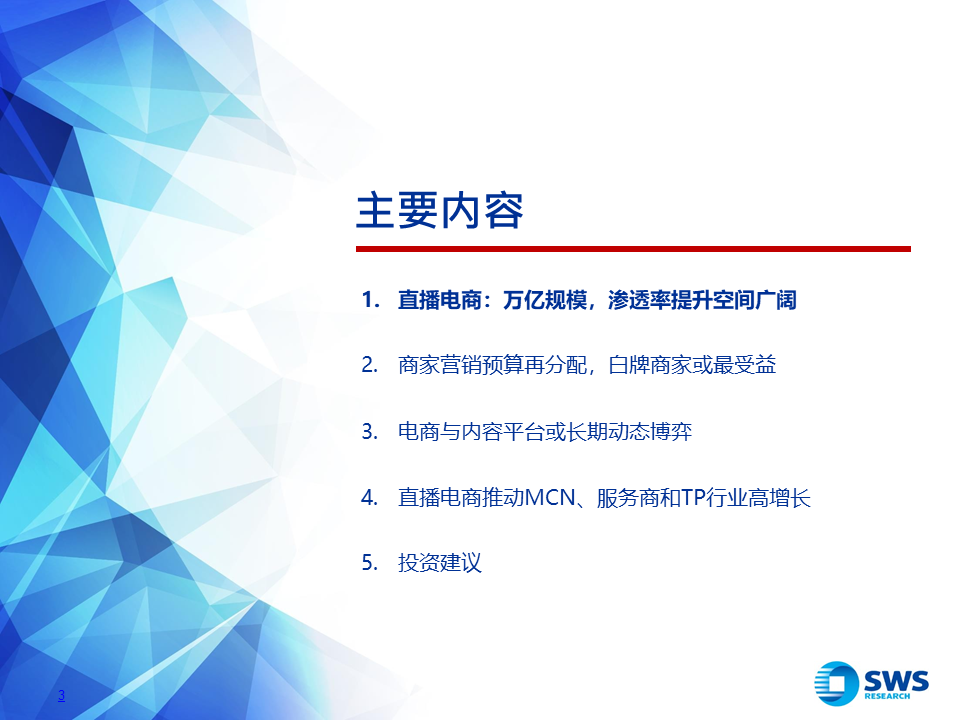 主要内容

1. 直播电商：万亿规模，渗透率提升空间广阔

2. 商家营销预算再分配，白牌商家或最受益

3. 电商与内容平台或长期动态博弈

4. 直播电商推动MCN、服务商和TP行业高增长

5. 投资建议

3

SWS RESEARCH